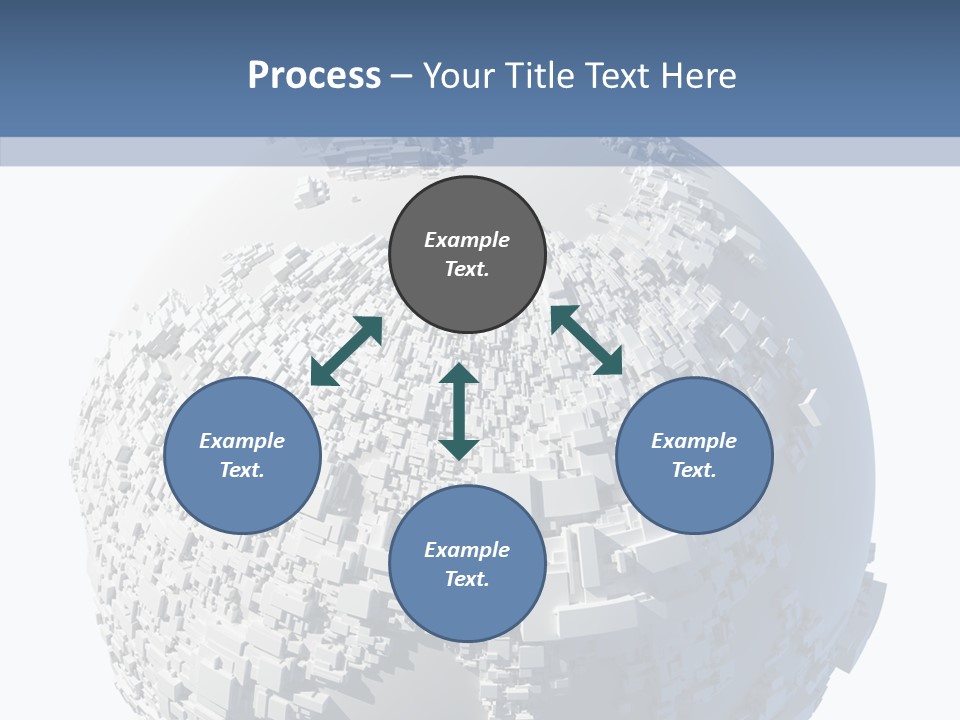 Process – Your Title Text Here

Example Text.

Example Text.

Example Text.

Example Text.